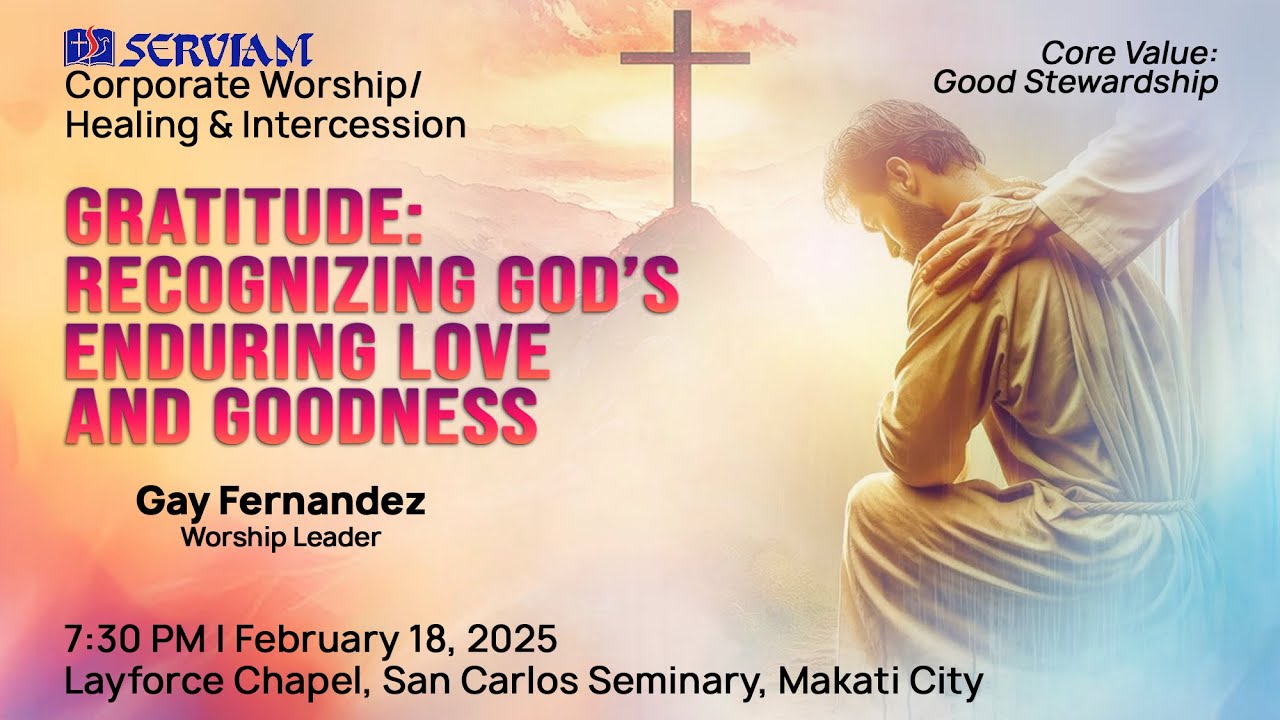 SERVIAM
Corporate Worship/
Healing & Intercession

Core Value:
Good Stewardship

GRATITUDE:
RECOGNIZING GOD'S
ENDURING LOVE
AND GOODNESS

Gay Fernandez
Worship Leader

7:30 PM I February 18, 2025
Layforce Chapel, San Carlos Seminary, Makati City